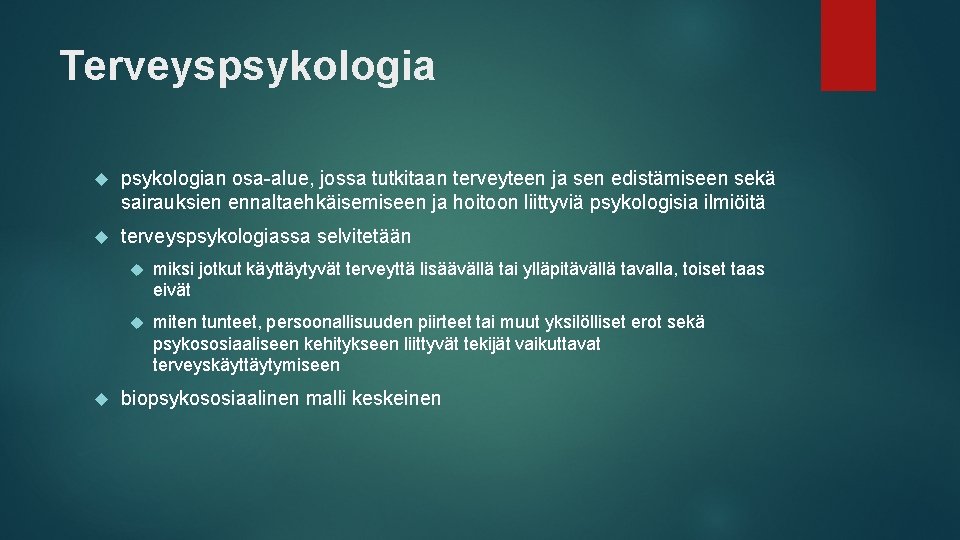 Terveyspsykologia

psykologian osa-alue, jossa tutkitaan terveyteen ja sen edistämiseen sekä sairauksien ennaltaehkäisemiseen ja hoitoon liittyviä psykologisia ilmiöitä

terveyspsykologiassa selvitetään

miksi jotkut käyttäytyvät terveyttä lisäävällä tai ylläpitävällä tavalla, toiset taas eivät

miten tunteet, persoonallisuuden piirteet tai muut yksilölliset erot sekä psykososiaaliseen kehitykseen liittyvät tekijät vaikuttavat terveyskäyttäytymiseen

biopsykososiaalinen malli keskeinen